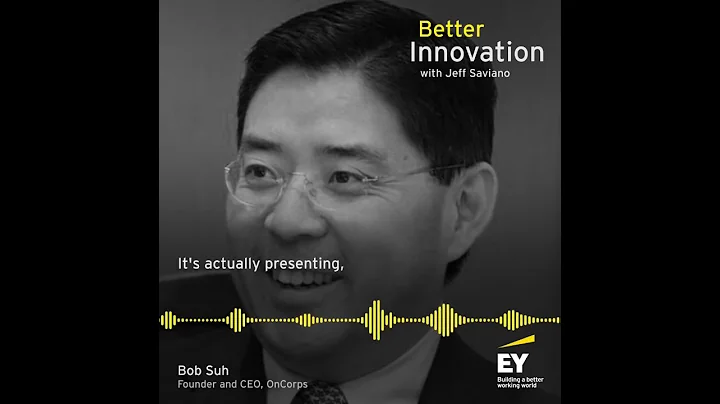 Better
Innovation
with Jeff Saviano

It's actually presenting,

Bob Suh
Founder and CEO, OnCorps

EY
Building a better working world